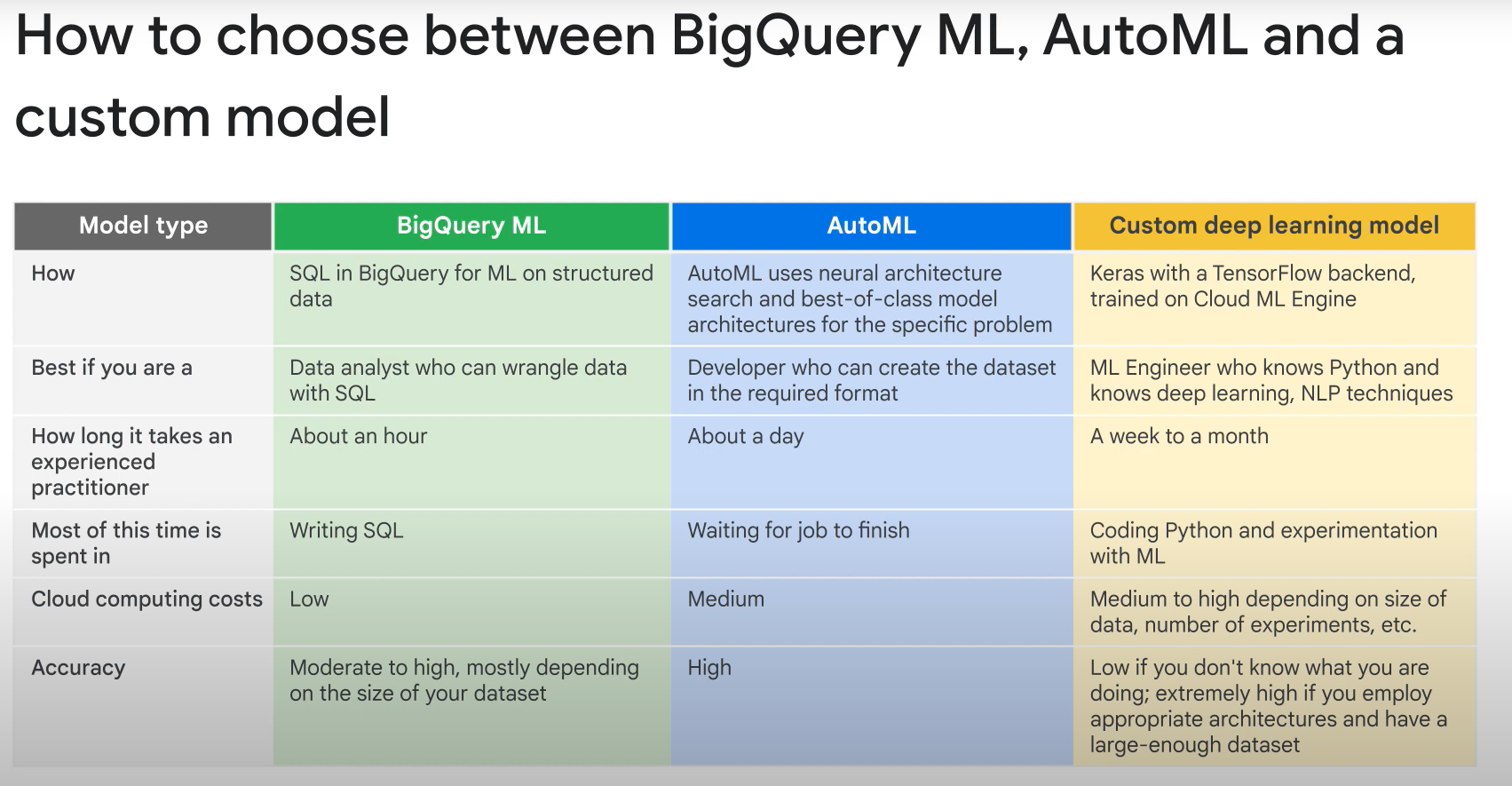 How to choose between BigQuery ML, AutoML and a custom model

| Model type | BigQuery ML | AutoML | Custom deep learning model |
|---|---|---|---|
| How | SQL in BigQuery for ML on structured data | AutoML uses neural architecture search and best-of-class model architectures for the specific problem | Keras with a TensorFlow backend, trained on Cloud ML Engine |
| Best if you are a | Data analyst who can wrangle data with SQL | Developer who can create the dataset in the required format | ML Engineer who knows Python and knows deep learning, NLP techniques |
| How long it takes an experienced practitioner | About an hour | About a day | A week to a month |
| Most of this time is spent in | Writing SQL | Waiting for job to finish | Coding Python and experimentation with ML |
| Cloud computing costs | Low | Medium | Medium to high depending on size of data, number of experiments, etc. |
| Accuracy | Moderate to high, mostly depending on the size of your dataset | High | Low if you don't know what you are doing; extremely high if you employ appropriate architectures and have a large-enough dataset |